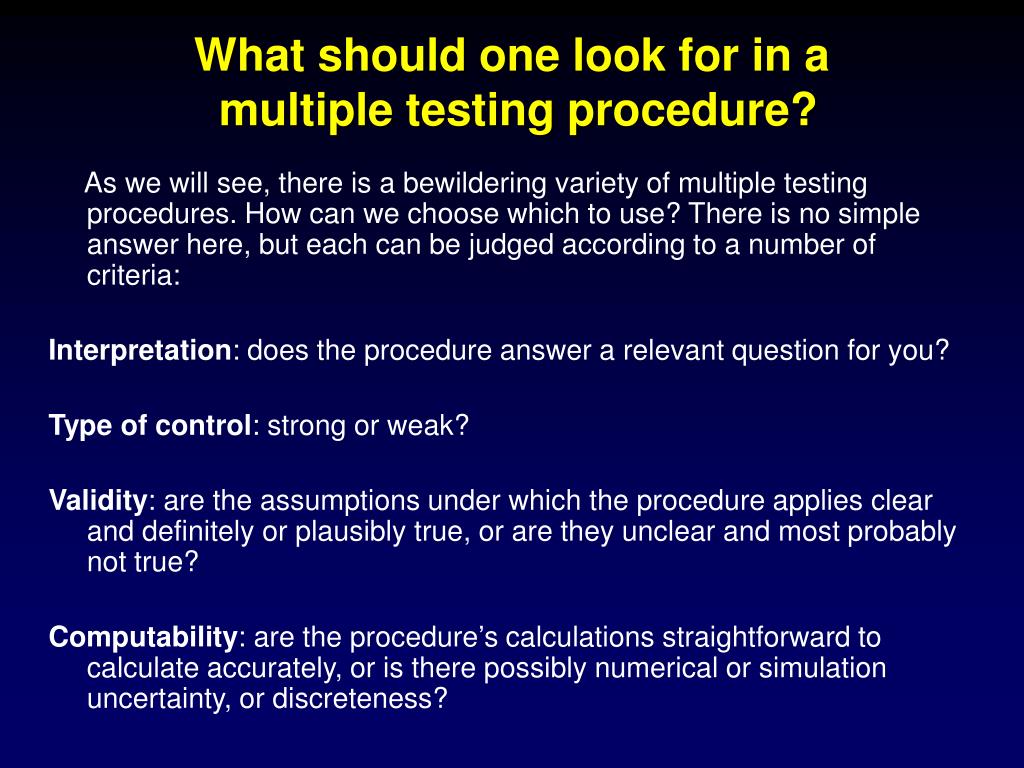 What should one look for in a multiple testing procedure?

As we will see, there is a bewildering variety of multiple testing procedures. How can we choose which to use? There is no simple answer here, but each can be judged according to a number of criteria:

Interpretation: does the procedure answer a relevant question for you?

Type of control: strong or weak?

Validity: are the assumptions under which the procedure applies clear and definitely or plausibly true, or are they unclear and most probably not true?

Computability: are the procedure's calculations straightforward to calculate accurately, or is there possibly numerical or simulation uncertainty, or discreteness?